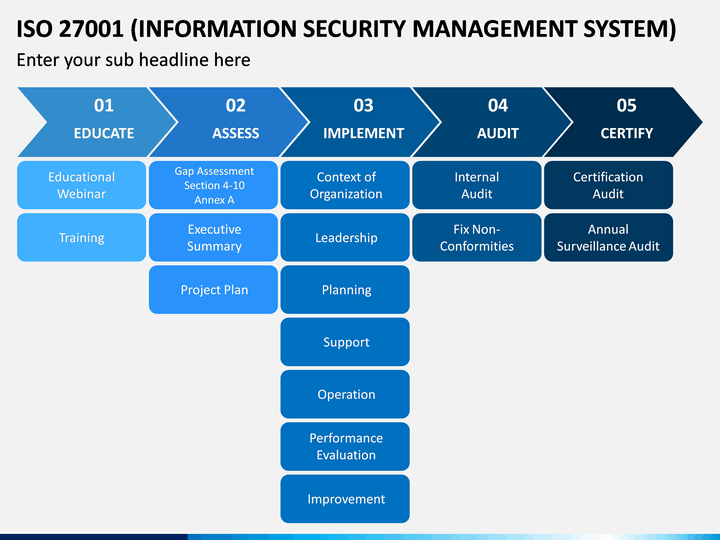 ISO 27001 (INFORMATION SECURITY MANAGEMENT SYSTEM)

Enter your sub headline here

01
EDUCATE

Educational Webinar

Training

02
ASSESS

Gap Assessment
Section 4-10
Annex A

Executive Summary

Project Plan

03
IMPLEMENT

Context of Organization

Leadership

Planning

Support

Operation

Performance Evaluation

Improvement

04
AUDIT

Internal Audit

Fix Non-Conformities

05
CERTIFY

Certification Audit

Annual Surveillance Audit